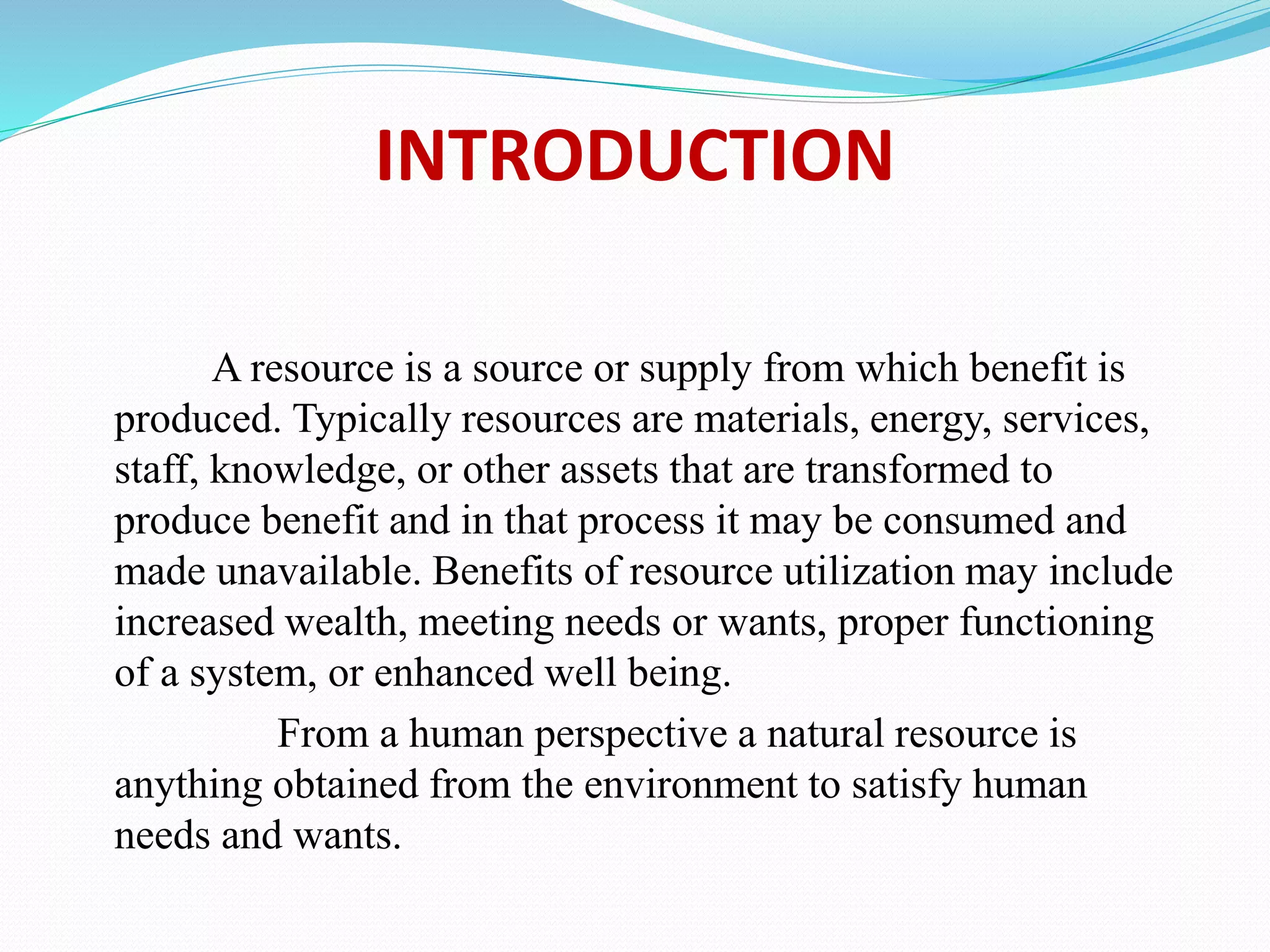 INTRODUCTION

A resource is a source or supply from which benefit is produced. Typically resources are materials, energy, services, staff, knowledge, or other assets that are transformed to produce benefit and in that process it may be consumed and made unavailable. Benefits of resource utilization may include increased wealth, meeting needs or wants, proper functioning of a system, or enhanced well being.

From a human perspective a natural resource is anything obtained from the environment to satisfy human needs and wants.